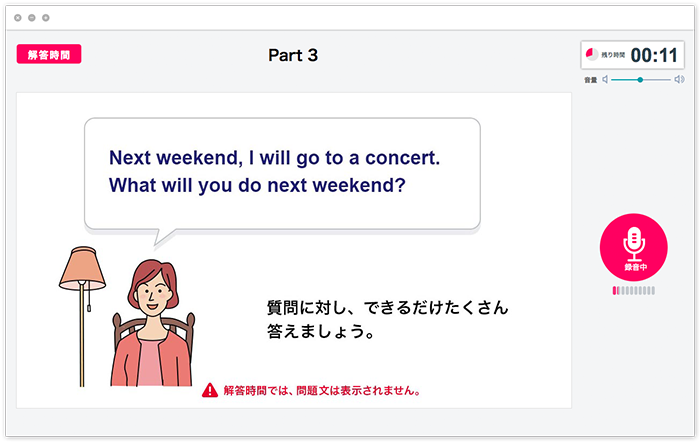 解答時間

Part 3

残り時間 00:11

音量

Next weekend, I will go to a concert.
What will you do next weekend?

録音中

質問に対し、できるだけたくさん答えましょう。

解答時間では、問題文は表示されません。